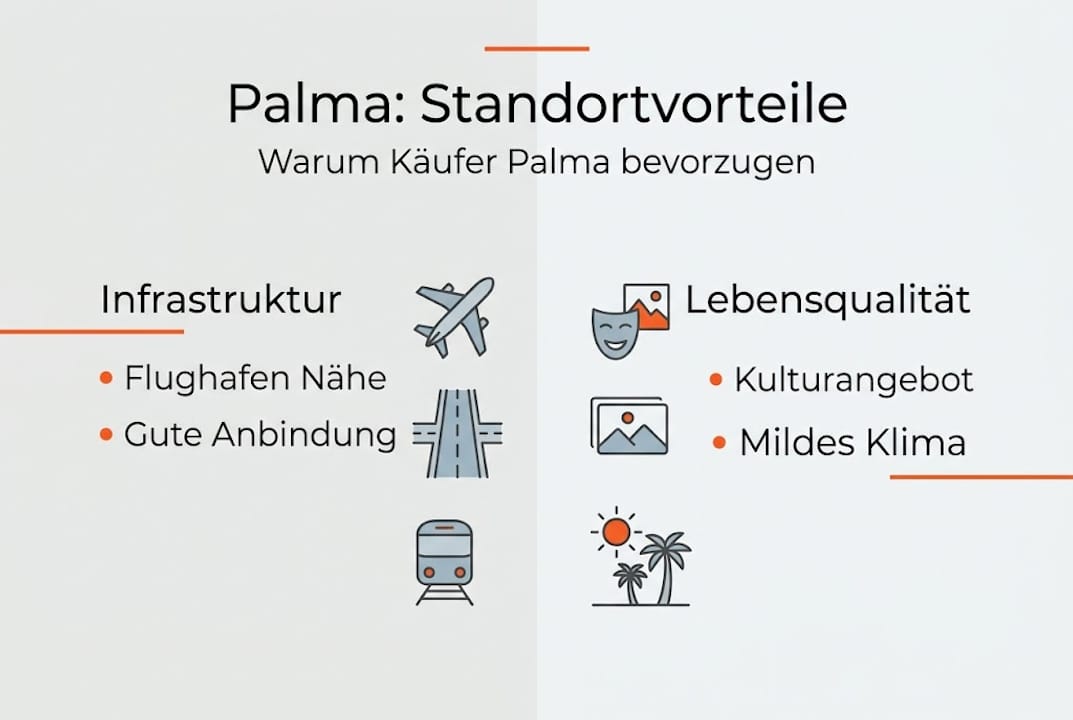 Palma: Standortvorteile
Warum Käufer Palma bevorzugen

Infrastruktur
• Flughafen Nähe
• Gute Anbindung

Lebensqualität
• Kulturangebot
• Mildes Klima